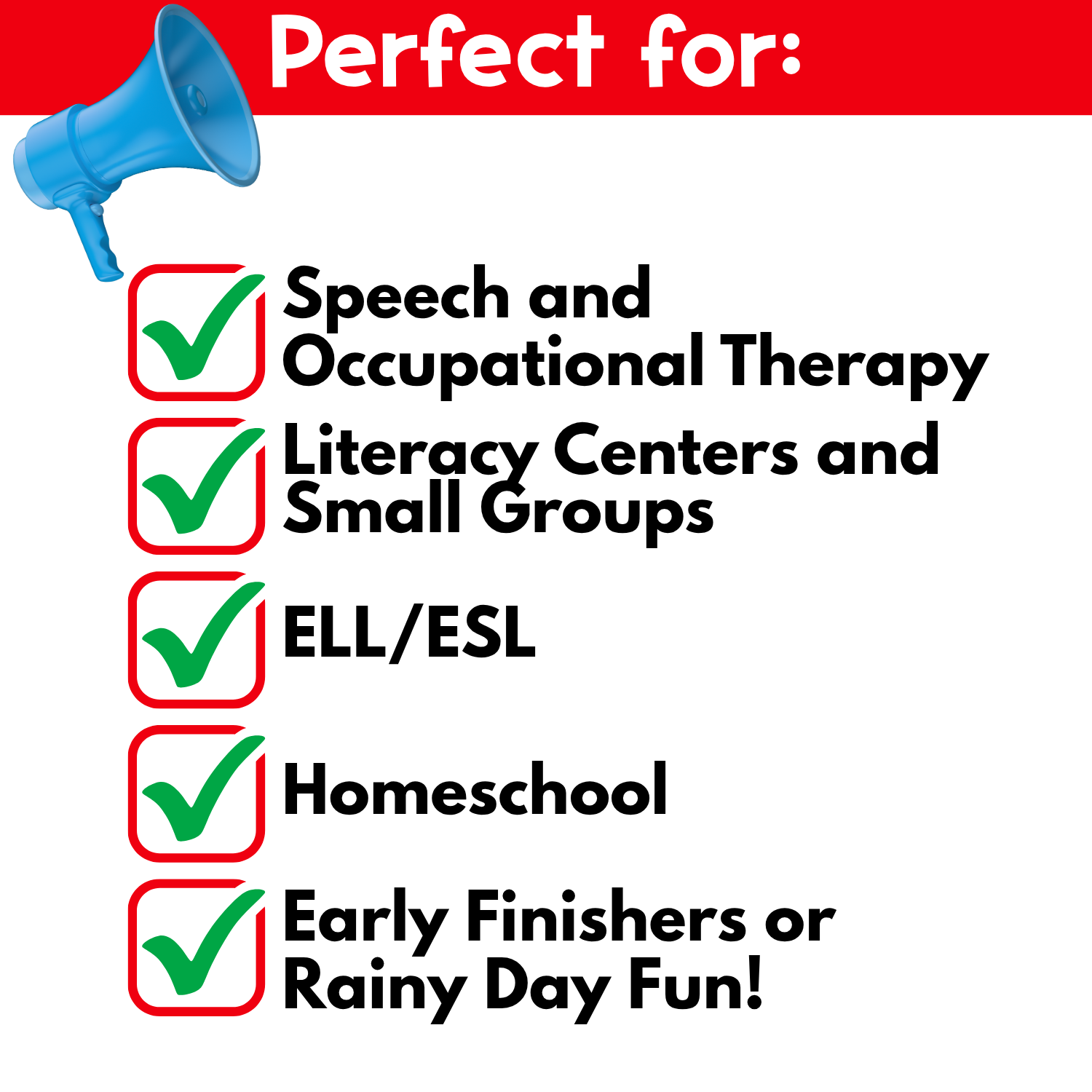 Perfect for:

Speech and Occupational Therapy

Literacy Centers and Small Groups

ELL/ESL

Homeschool

Early Finishers or Rainy Day Fun!